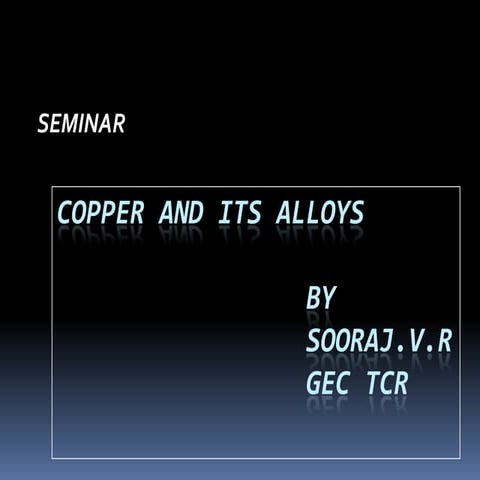 SEMINAR

COPPER AND ITS ALLOYS

BY
SOORAJ.V.R
GEC TCR